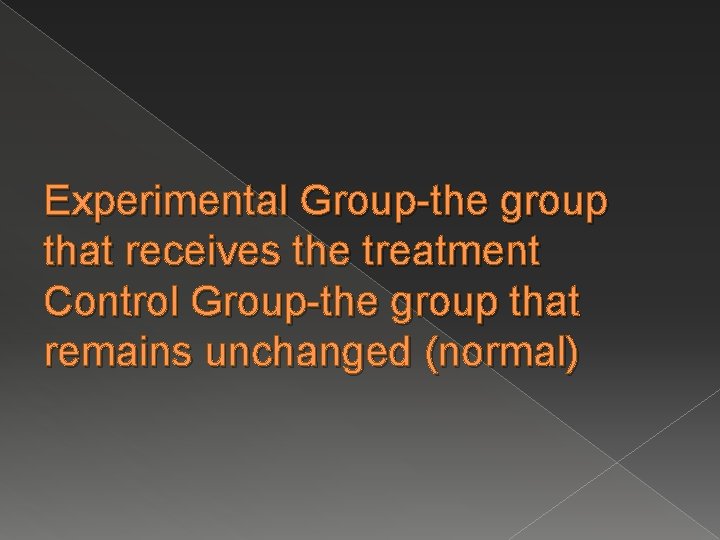 Experimental Group-the group that receives the treatment
Control Group-the group that remains unchanged (normal)